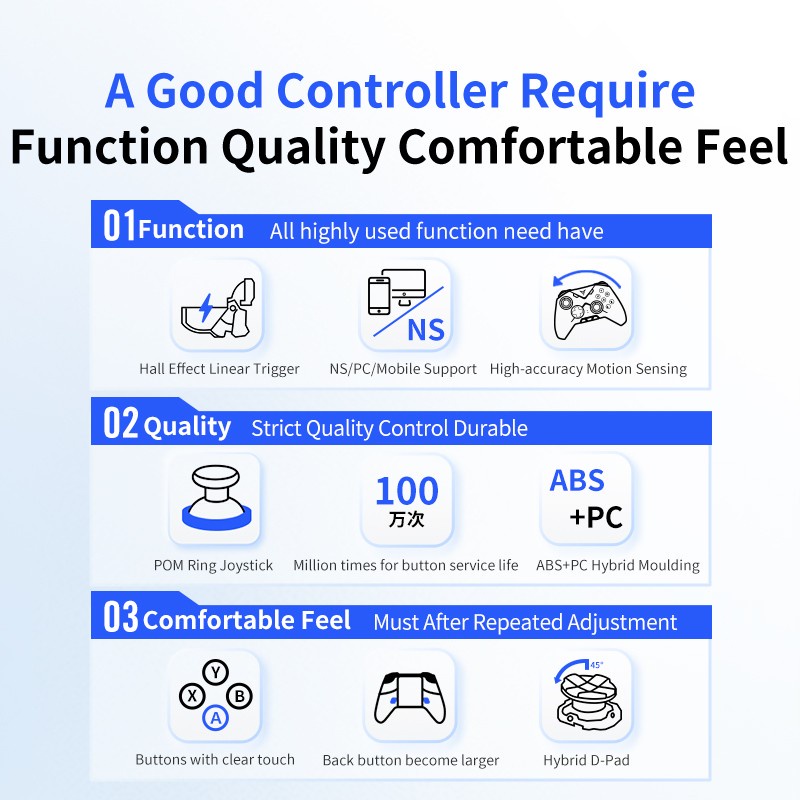 A Good Controller Require
Function Quality Comfortable Feel

01 Function All highly used function need have

NS

Hall Effect Linear Trigger
NS/PC/Mobile Support
High-accuracy Motion Sensing

02 Quality Strict Quality Control Durable

100
万次

ABS
+PC

POM Ring Joystick
Million times for button service life
ABS+PC Hybrid Moulding

03 Comfortable Feel Must After Repeated Adjustment

Y
X
B
A

45°

Buttons with clear touch
Back button become larger
Hybrid D-Pad